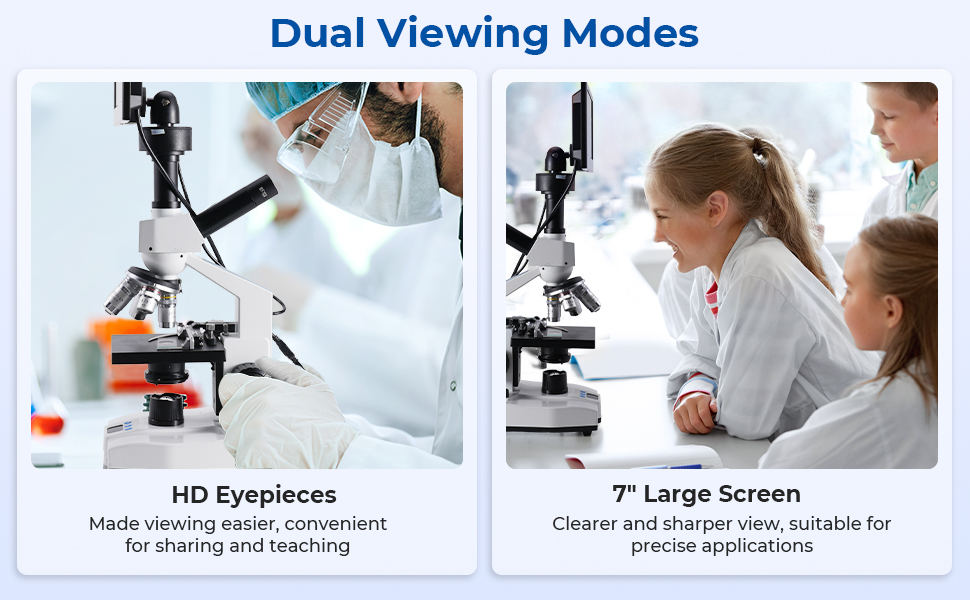 Dual Viewing Modes

HD Eyepieces
Made viewing easier, convenient for sharing and teaching

7" Large Screen
Clearer and sharper view, suitable for precise applications